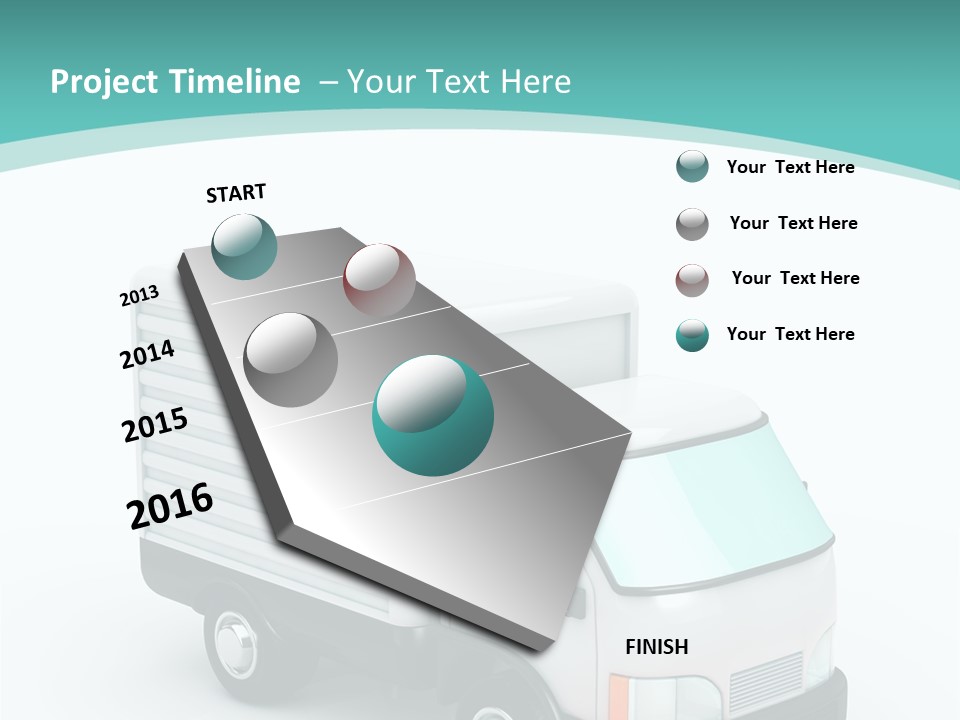 Project Timeline – Your Text Here

START

2013

2014

2015

2016

FINISH

Your Text Here

Your Text Here

Your Text Here

Your Text Here